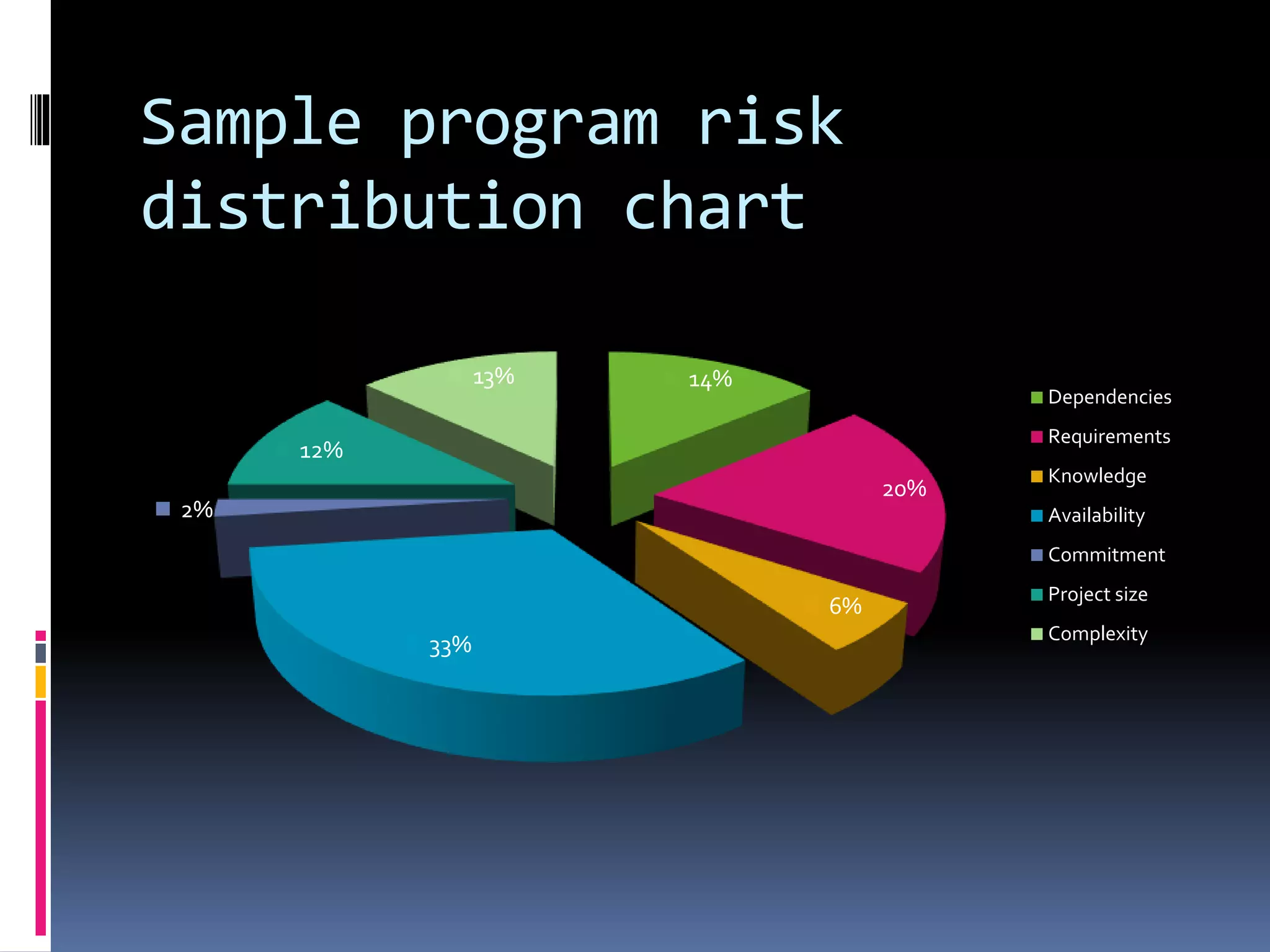 Sample program risk distribution chart

13%
14%
12%
20%
2%
6%
33%

Dependencies
Requirements
Knowledge
Availability
Commitment
Project size
Complexity